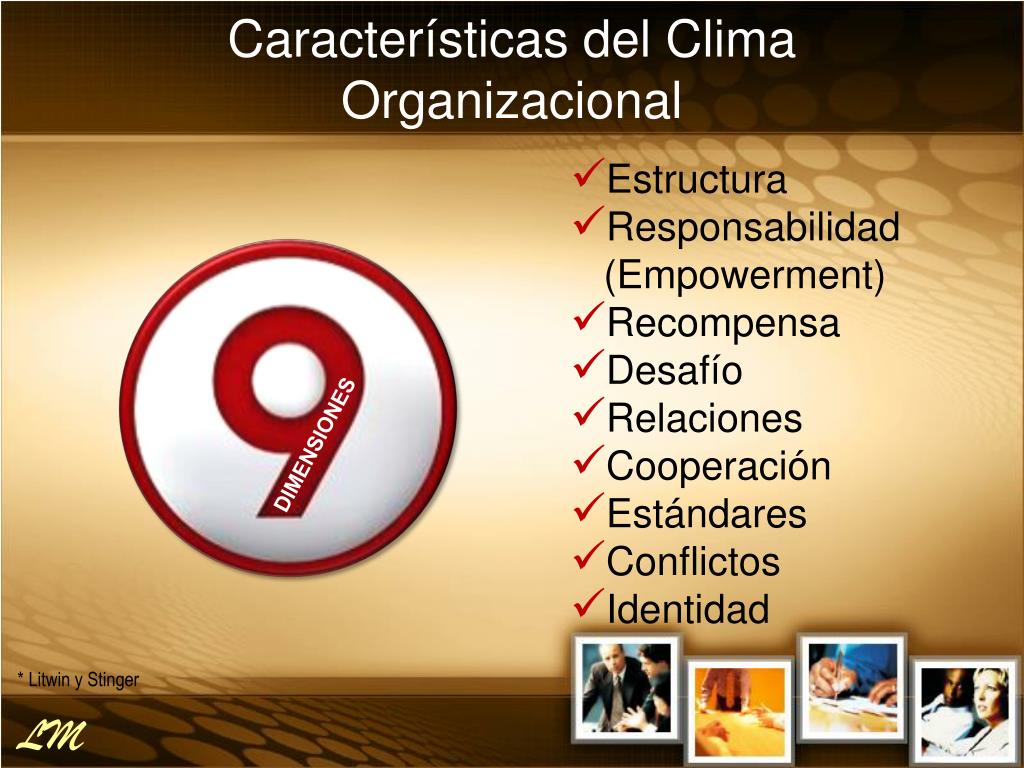 Características del Clima Organizacional

9
DIMENSIONES

✓Estructura
✓Responsabilidad (Empowerment)
✓Recompensa
✓Desafío
✓Relaciones
✓Cooperación
✓Estándares
✓Conflictos
✓Identidad

* Litwin y Stinger

LM